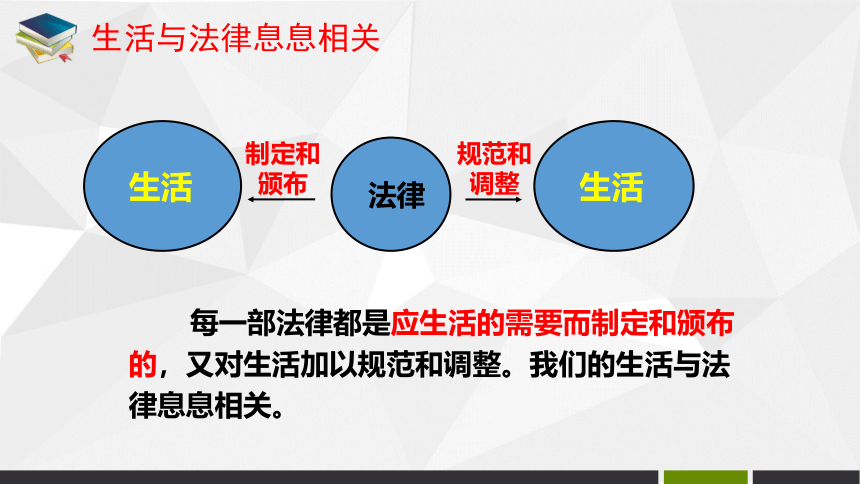 生活与法律息息相关

生活

制定和颁布

法律

规范和调整

生活

每一部法律都是应生活的需要而制定和颁布的，又对生活加以规范和调整。我们的生活与法律息息相关。